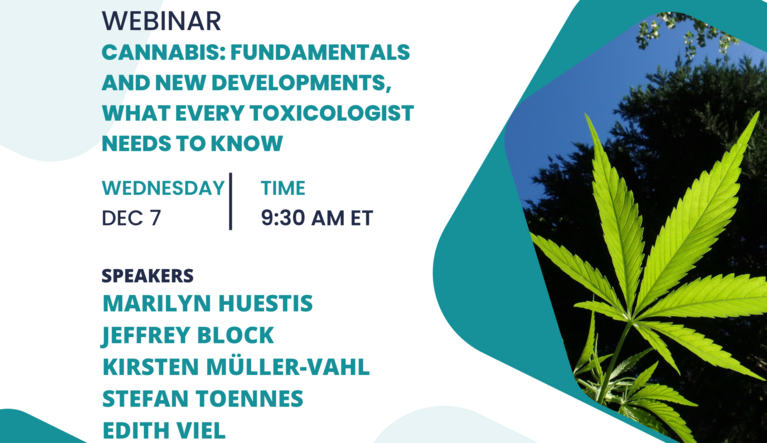 WEBINAR
CANNABIS: FUNDAMENTALS AND NEW DEVELOPMENTS, WHAT EVERY TOXICOLOGIST NEEDS TO KNOW

WEDNESDAY
DEC 7

TIME
9:30 AM ET

SPEAKERS
MARILYN HUESTIS
JEFFREY BLOCK
KIRSTEN MÜLLER-VAHL
STEFAN TOENNES
EDITH VIEL